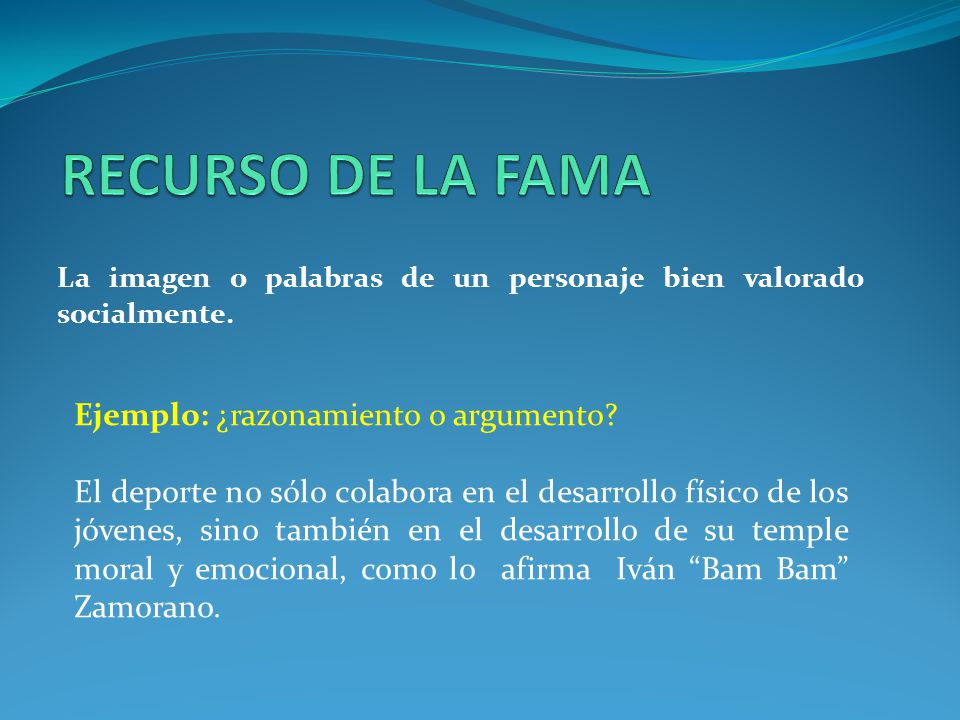 RECURSO DE LA FAMA

La imagen o palabras de un personaje bien valorado socialmente.

Ejemplo: ¿razonamiento o argumento?

El deporte no sólo colabora en el desarrollo físico de los jóvenes, sino también en el desarrollo de su temple moral y emocional, como lo afirma Iván “Bam Bam” Zamorano.